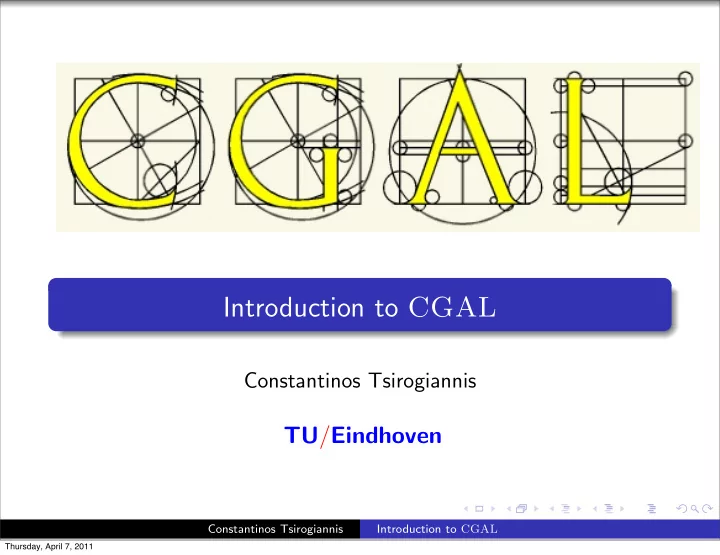 CGAL

Introduction to CGAL

Constantinos Tsirogiannis

TU/Eindhoven

Constantinos Tsirogiannis Introduction to CGAL

Thursday, April 7, 2011